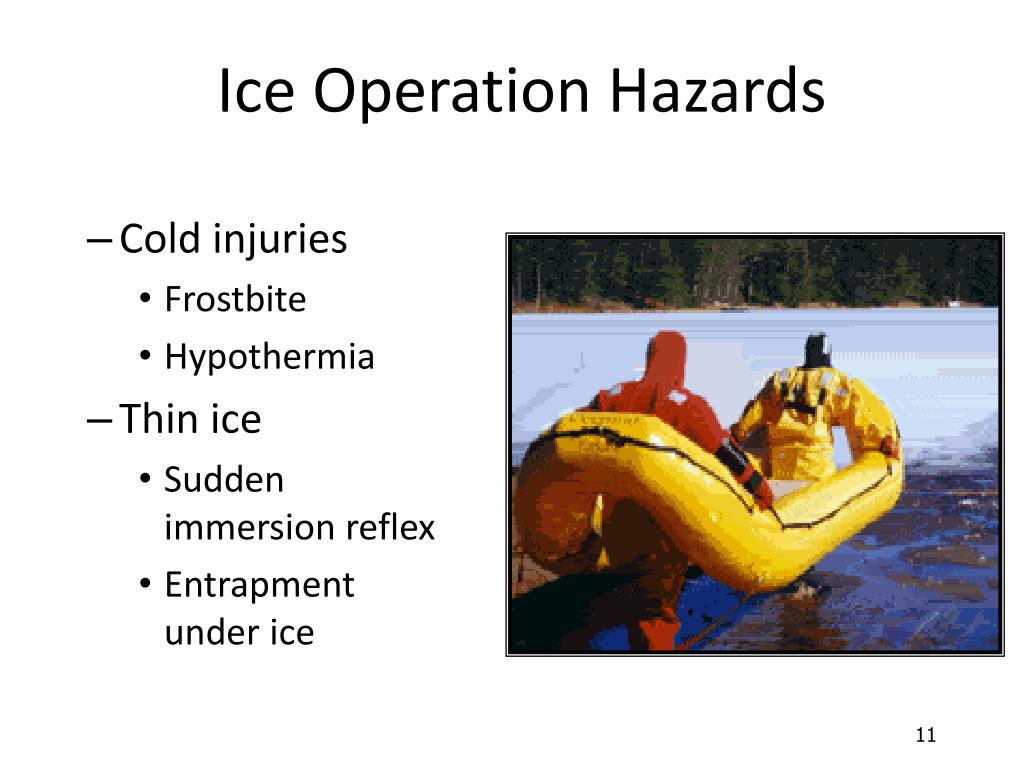 Ice Operation Hazards

– Cold injuries
  • Frostbite
  • Hypothermia
– Thin ice
  • Sudden immersion reflex
  • Entrapment under ice

11